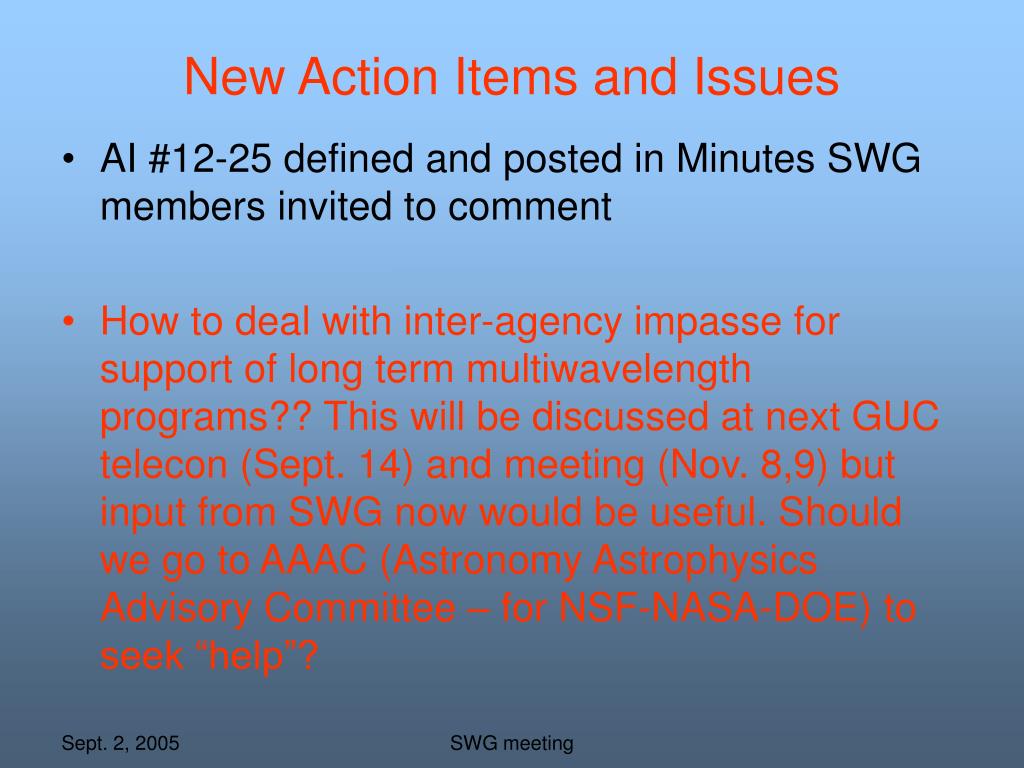 New Action Items and Issues

• AI #12-25 defined and posted in Minutes SWG members invited to comment

• How to deal with inter-agency impasse for support of long term multiwavelength programs?? This will be discussed at next GUC telecon (Sept. 14) and meeting (Nov. 8,9) but input from SWG now would be useful. Should we go to AAAC (Astronomy Astrophysics Advisory Committee – for NSF-NASA-DOE) to seek “help”?

Sept. 2, 2005

SWG meeting